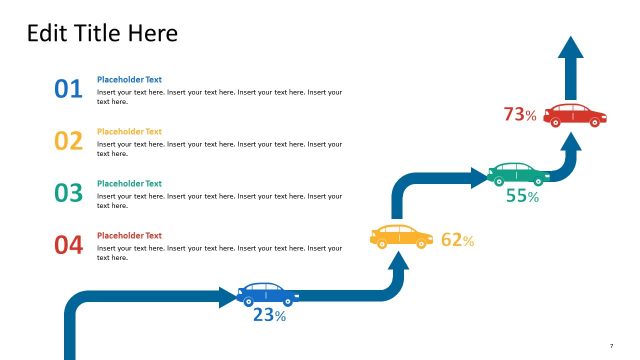 Edit Title Here

01
Placeholder Text
Insert your text here. Insert your text here. Insert your text here. Insert your text here.

02
Placeholder Text
Insert your text here. Insert your text here. Insert your text here. Insert your text here.

03
Placeholder Text
Insert your text here. Insert your text here. Insert your text here. Insert your text here.

04
Placeholder Text
Insert your text here. Insert your text here. Insert your text here. Insert your text here.

73%

55%

62%

23%

7